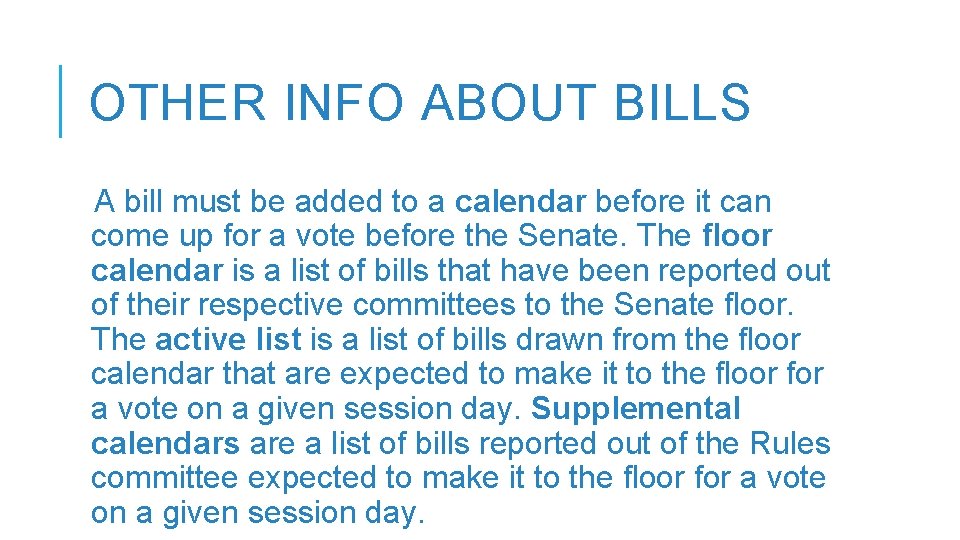 OTHER INFO ABOUT BILLS

A bill must be added to a calendar before it can come up for a vote before the Senate. The floor calendar is a list of bills that have been reported out of their respective committees to the Senate floor. The active list is a list of bills drawn from the floor calendar that are expected to make it to the floor for a vote on a given session day. Supplemental calendars are a list of bills reported out of the Rules committee expected to make it to the floor for a vote on a given session day.